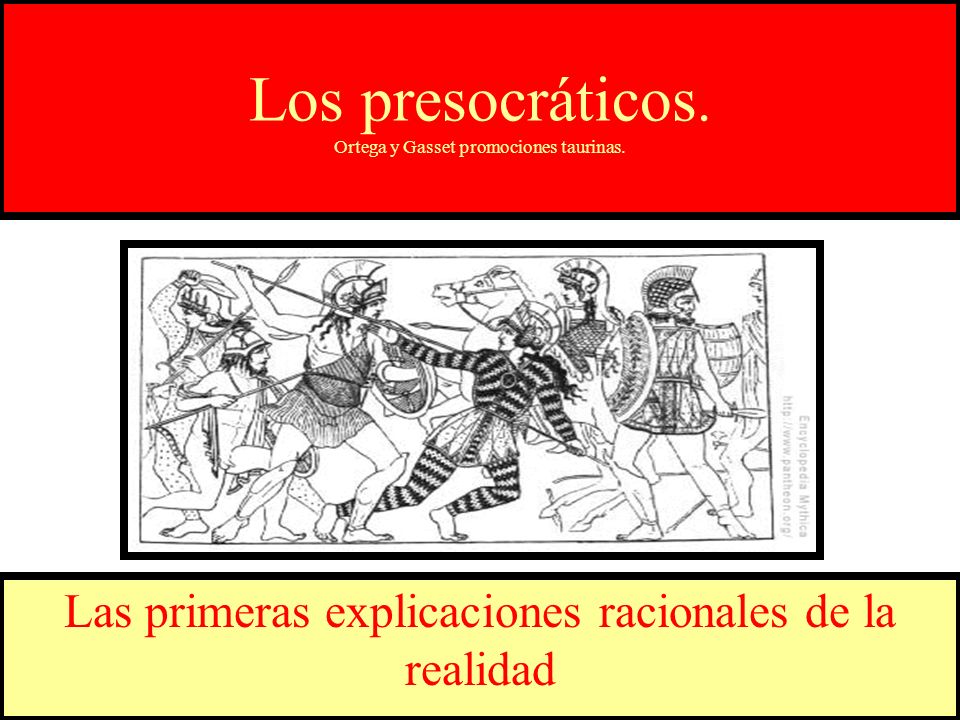 Los presocráticos.

Ortega y Gasset promociones taurinas.

Encyclopedia Mythica
http://www.pantheon.org/

Las primeras explicaciones racionales de la realidad